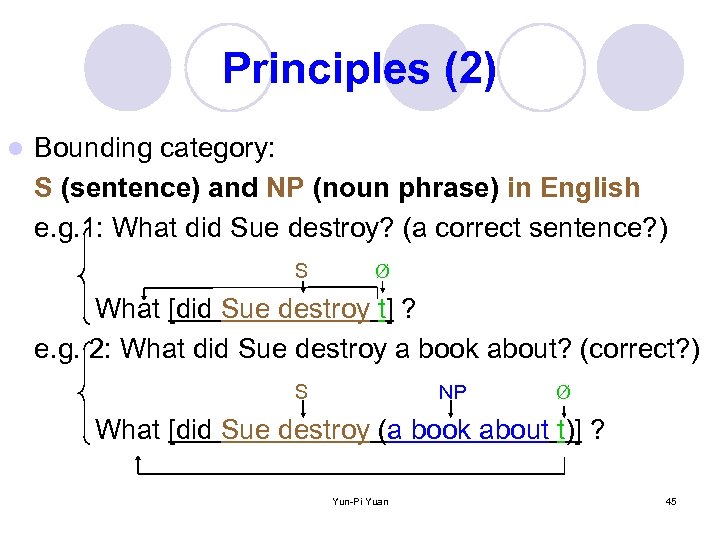 Principles (2)

Bounding category:
S (sentence) and NP (noun phrase) in English
e.g.1: What did Sue destroy? (a correct sentence?)

S Ø
What [did Sue destroy t] ?

e.g. 2: What did Sue destroy a book about? (correct?)

S NP Ø
What [did Sue destroy (a book about t)] ?

Yun-Pi Yuan

45